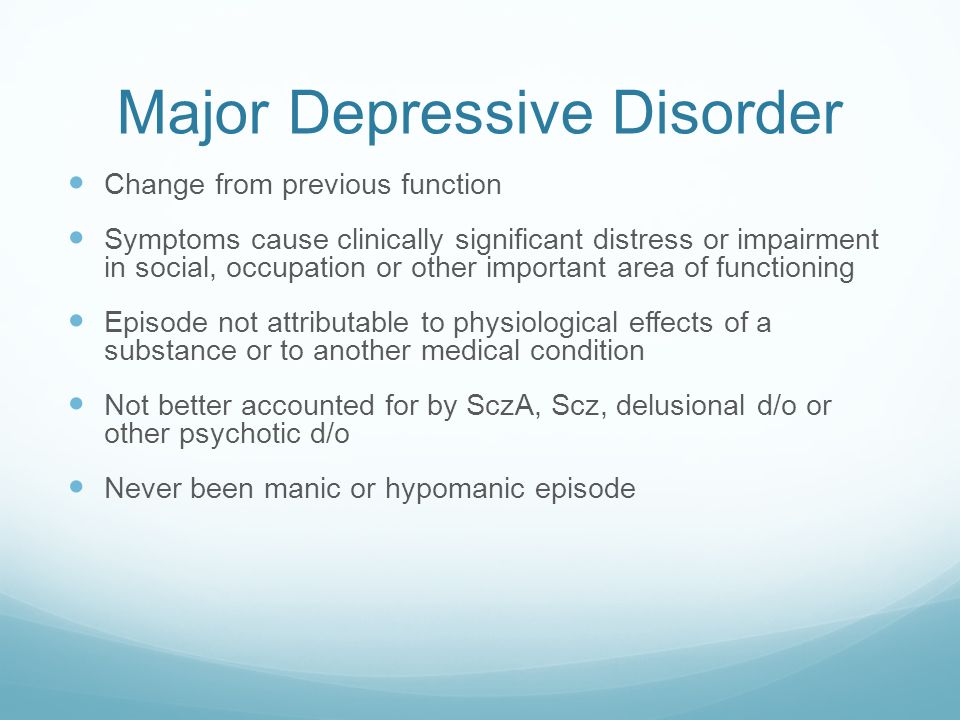 Major Depressive Disorder

- Change from previous function
- Symptoms cause clinically significant distress or impairment in social, occupation or other important area of functioning
- Episode not attributable to physiological effects of a substance or to another medical condition
- Not better accounted for by SczA, Scz, delusional d/o or other psychotic d/o
- Never been manic or hypomanic episode